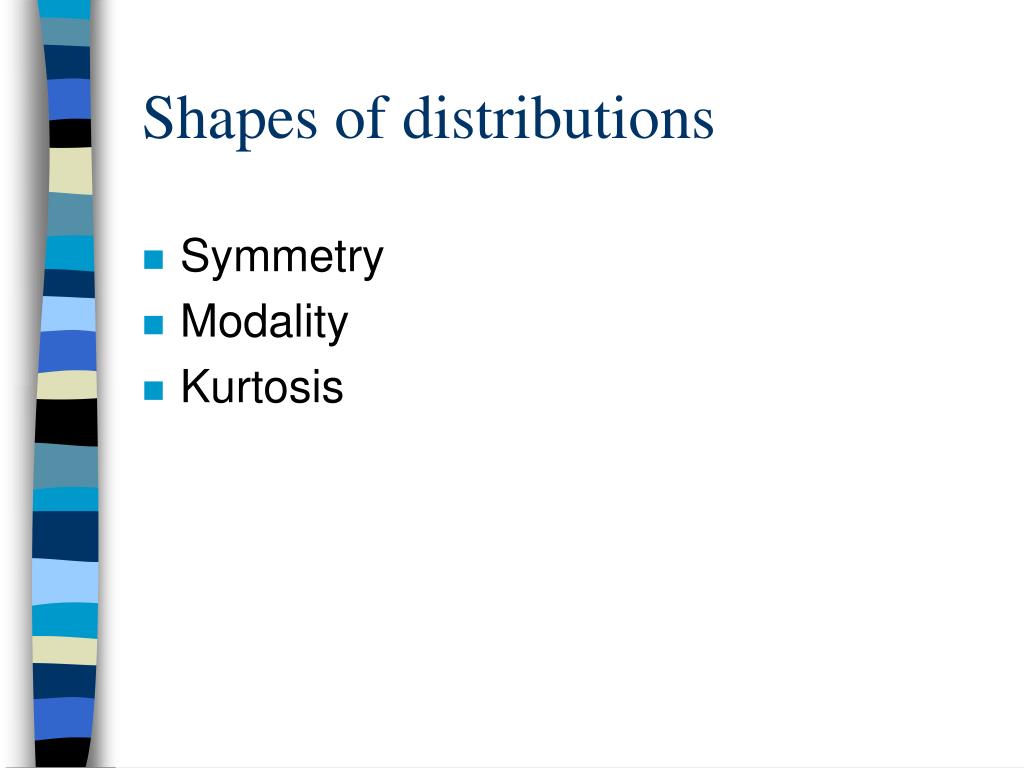 Shapes of distributions

- Symmetry
- Modality
- Kurtosis